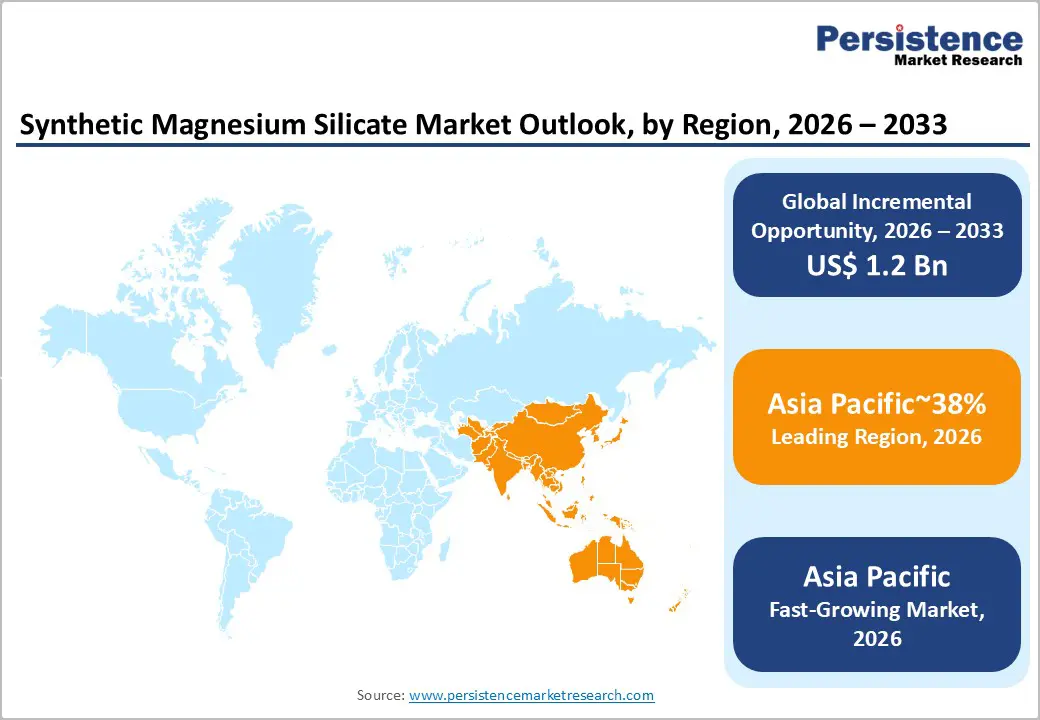 Persistence
Market Research

Synthetic Magnesium Silicate Market Outlook, by Region, 2026 – 2033

Global Incremental Opportunity, 2026 – 2033
US$ 1.2 Bn

Asia Pacific~38%
Leading Region, 2026

Asia Pacific
Fast-Growing Market, 2026

Source: www.persistencemarketresearch.com